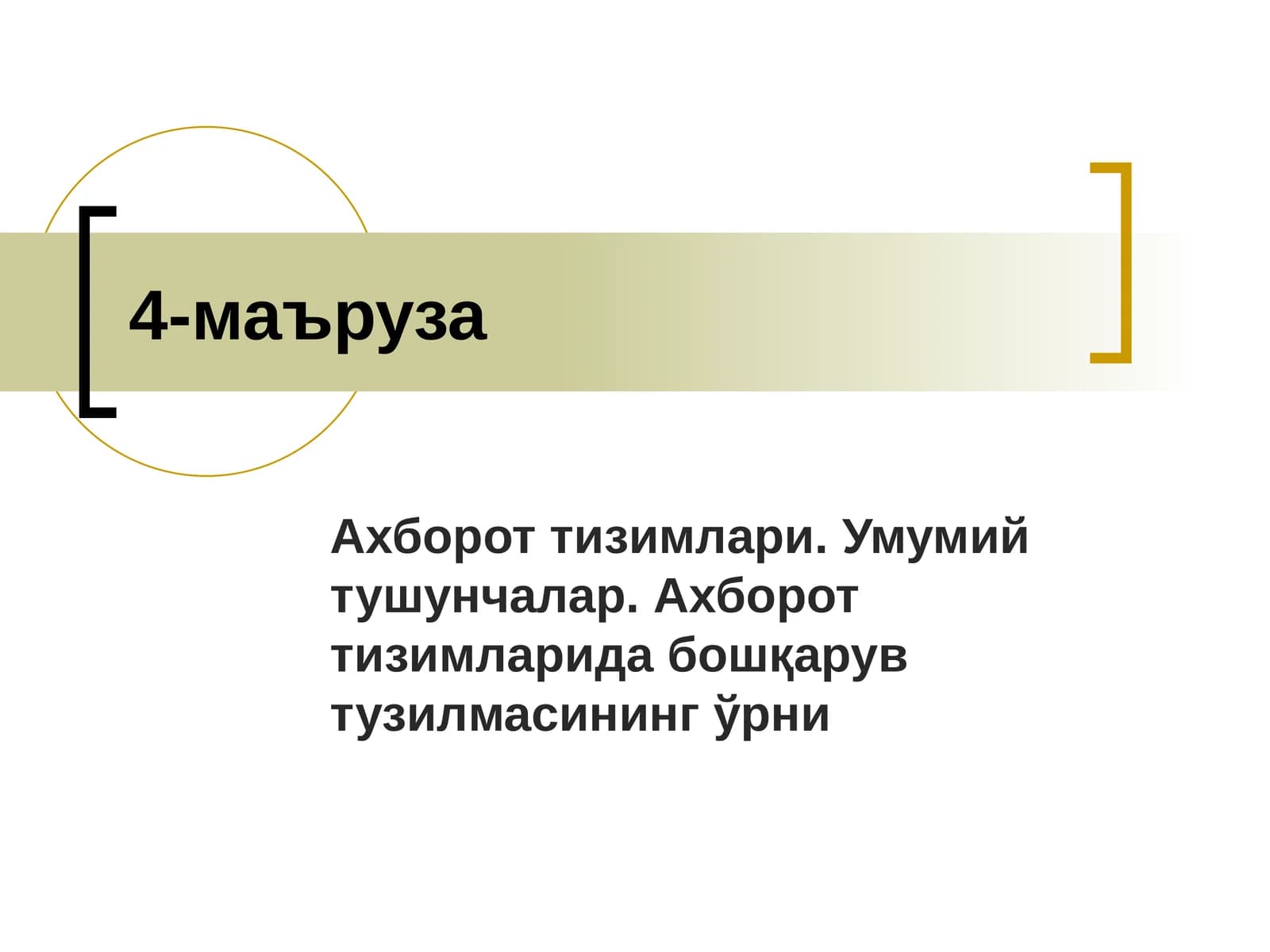 4-маъруза

Ахборот тизимлари. Умумий тушунчалар. Ахборот тизимларида бошқарув тузилмасининг ўрни